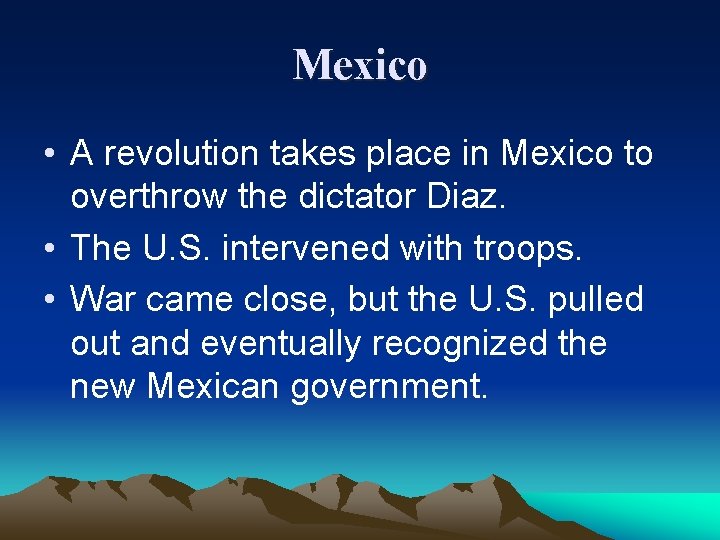 Mexico

• A revolution takes place in Mexico to overthrow the dictator Diaz.
• The U.S. intervened with troops.
• War came close, but the U.S. pulled out and eventually recognized the new Mexican government.